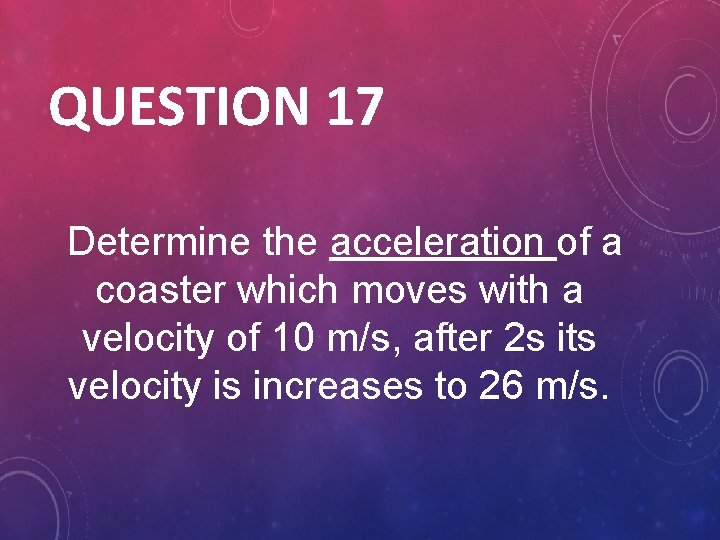 QUESTION 17

Determine the acceleration of a coaster which moves with a velocity of 10 m/s, after 2s its velocity is increases to 26 m/s.